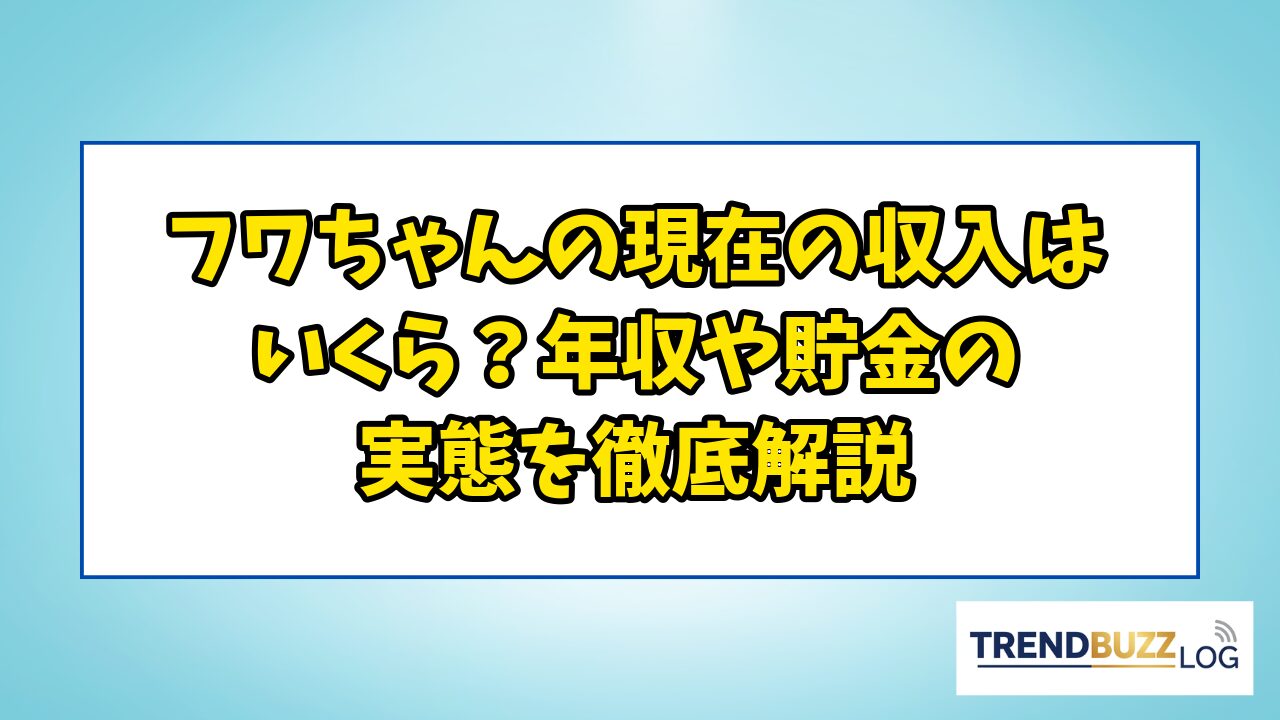 フワちゃんの現在の収入はいくら？年収や貯金の実態を徹底解説

TRENDBUZZ LOG